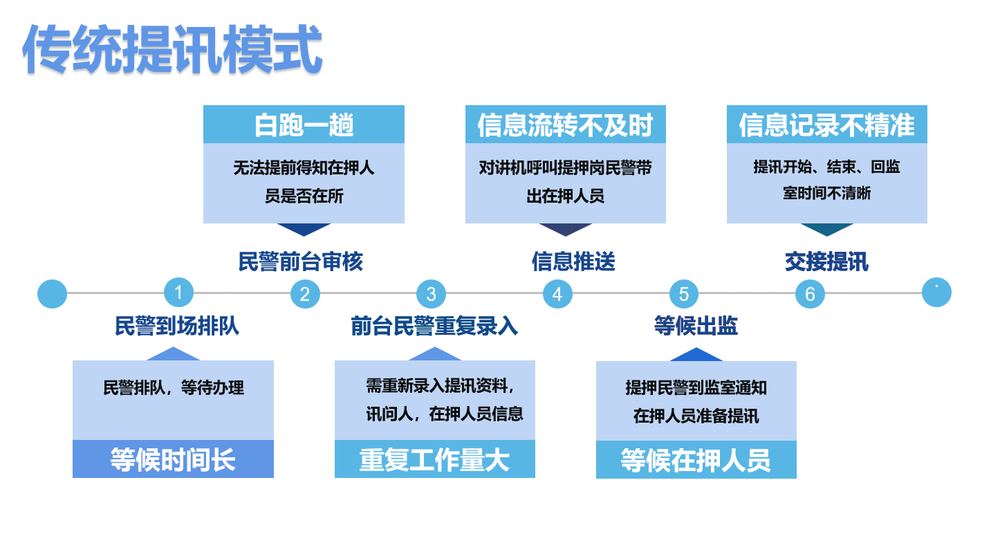 传统提讯模式

白跑一趟
无法提前得知在押人员是否在所

民警前台审核

信息流转不及时
对讲机呼叫提押岗民警带出在押人员

信息推送

信息记录不精准
提讯开始、结束、回监室时间不清晰

交接提讯

1 2 3 4 5 6

民警到场排队
民警排队，等待办理
等候时间长

前台民警重复录入
需重新录入提讯资料，讯问人，在押人员信息
重复工作量大

等候出监
提押民警到监室通知在押人员准备提讯
等候在押人员